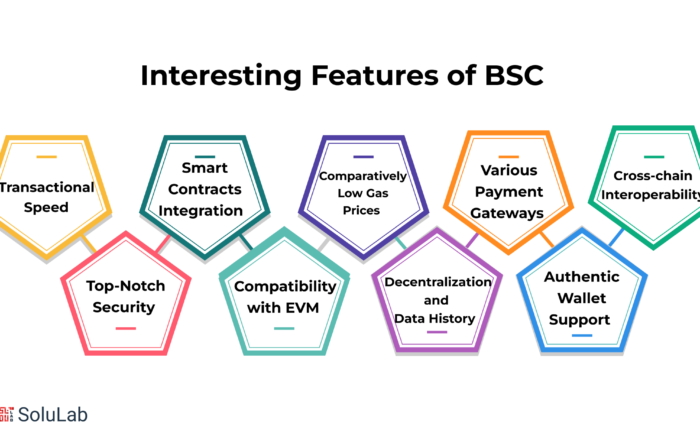 Interesting Features of BSC

Transactional Speed

Top-Notch Security

Smart Contracts Integration

Compatibility with EVM

Comparatively Low Gas Prices

Decentralization and Data History

Various Payment Gateways

Authentic Wallet Support

Cross-chain Interoperability

SoluLab